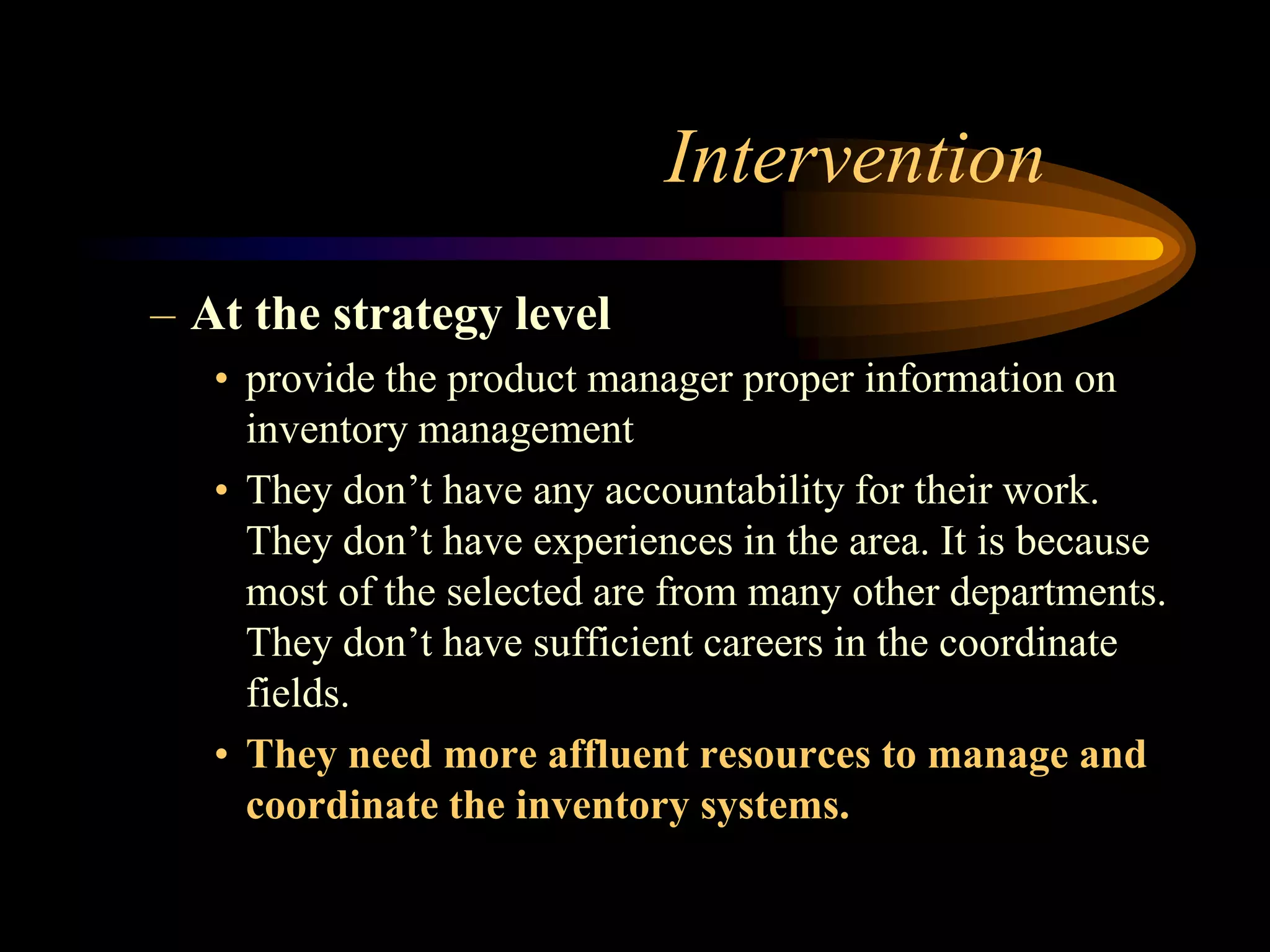 Intervention

– At the strategy level

• provide the product manager proper information on inventory management

• They don’t have any accountability for their work. They don’t have experiences in the area. It is because most of the selected are from many other departments. They don’t have sufficient careers in the coordinate fields.

• They need more affluent resources to manage and coordinate the inventory systems.